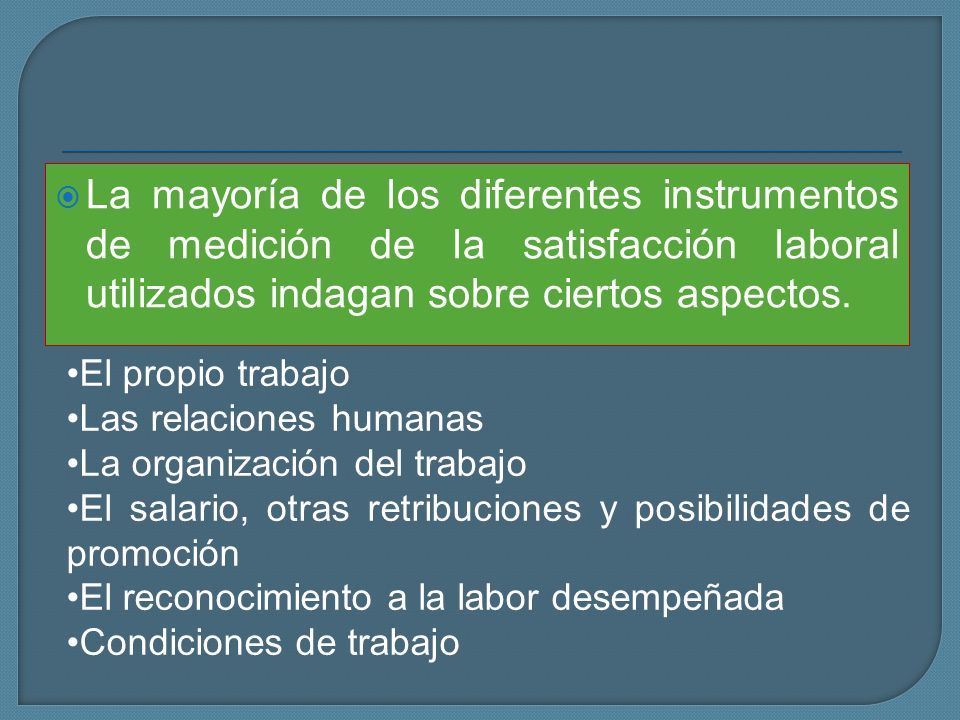 La mayoría de los diferentes instrumentos de medición de la satisfacción laboral utilizados indagan sobre ciertos aspectos.

•El propio trabajo
•Las relaciones humanas
•La organización del trabajo
•El salario, otras retribuciones y posibilidades de promoción
•El reconocimiento a la labor desempeñada
•Condiciones de trabajo